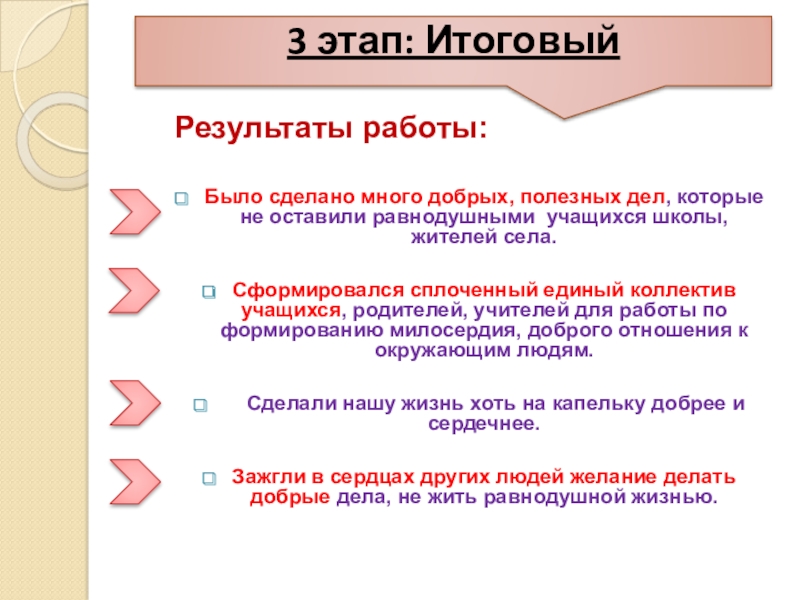 3 этап: Итоговый

Результаты работы:

Было сделано много добрых, полезных дел, которые не оставили равнодушными учащихся школы, жителей села.

Сформировался сплоченный единый коллектив учащихся, родителей, учителей для работы по формированию милосердия, доброго отношения к окружающим людям.

Сделали нашу жизнь хоть на капельку добрее и сердечнее.

Зажгли в сердцах других людей желание делать добрые дела, не жить равнодушной жизнью.